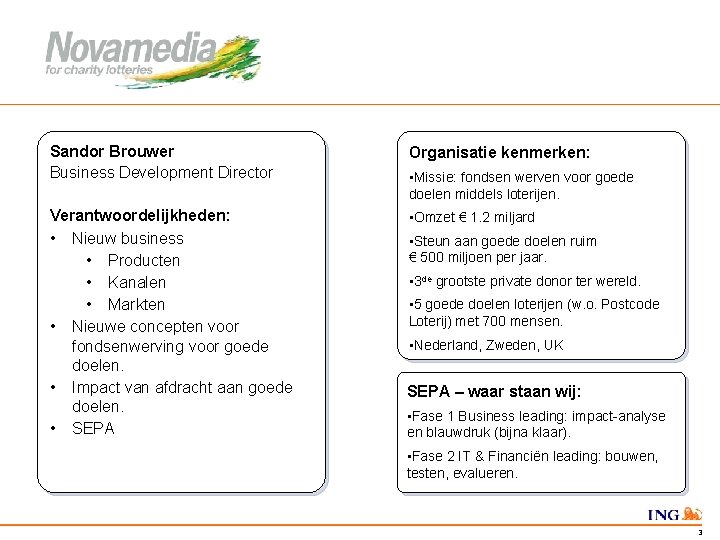 Novamedia
for charity lotteries

Sandor Brouwer
Business Development Director

Verantwoordelijkheden:
• Nieuw business
  • Producten
  • Kanalen
  • Markten
• Nieuwe concepten voor fondsenwerving voor goede doelen.
• Impact van afdracht aan goede doelen.
• SEPA

Organisatie kenmerken:
•Missie: fondsen werven voor goede doelen middels loterijen.
•Omzet € 1.2 miljard
•Steun aan goede doelen ruim € 500 miljoen per jaar.
•3$^{de}$ grootste private donor ter wereld.
•5 goede doelen loterijen (w.o. Postcode Loterij) met 700 mensen.
•Nederland, Zweden, UK

SEPA – waar staan wij:
•Fase 1 Business leading: impact-analyse en blauwdruk (bijna klaar).
•Fase 2 IT & Financiën leading: bouwen, testen, evalueren.

ING
3